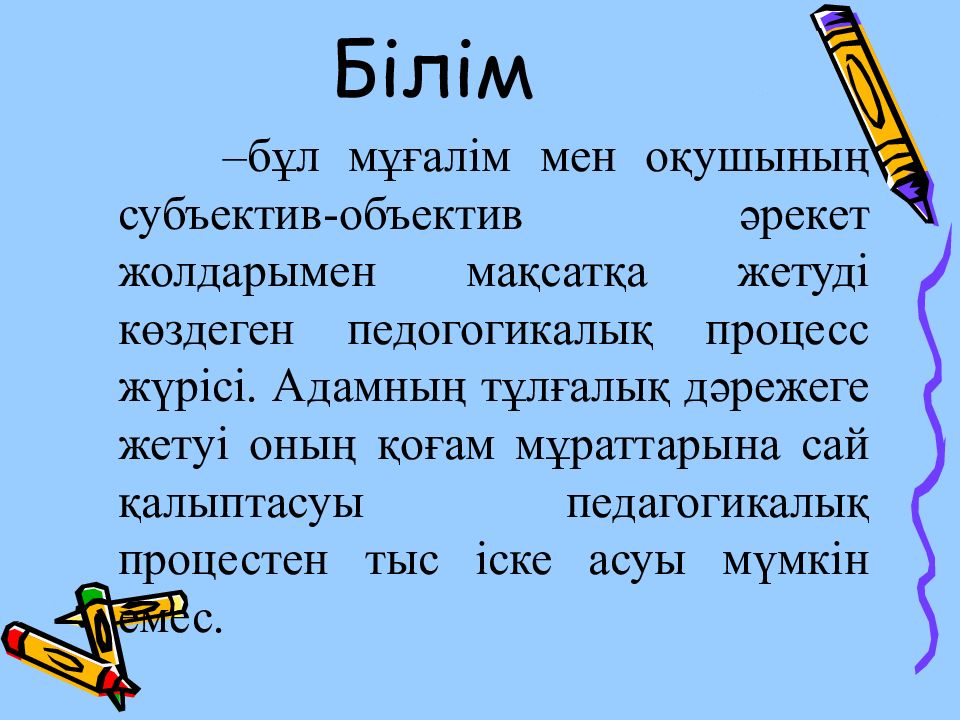 Білім

–бұл мұғалім мен оқушының субъектив-объектив әрекет жолдарымен мақсатқа жетуді көздеген педогогикалық процесс жүрісі. Адамның тұлғалық дәрежеге жетуі оның қоғам мұраттарына сай қалыптасуы педагогикалық процестен тыс іске асуы мүмкін емес.